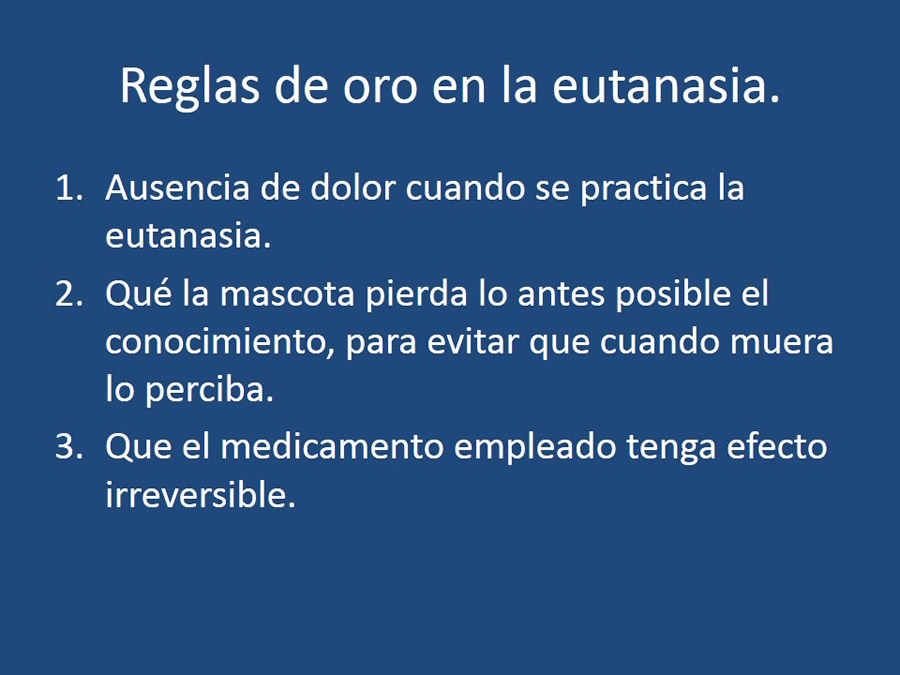 Reglas de oro en la eutanasia.

1. Ausencia de dolor cuando se practica la eutanasia.
2. Qué la mascota pierda lo antes posible el conocimiento, para evitar que cuando muera lo perciba.
3. Que el medicamento empleado tenga efecto irreversible.